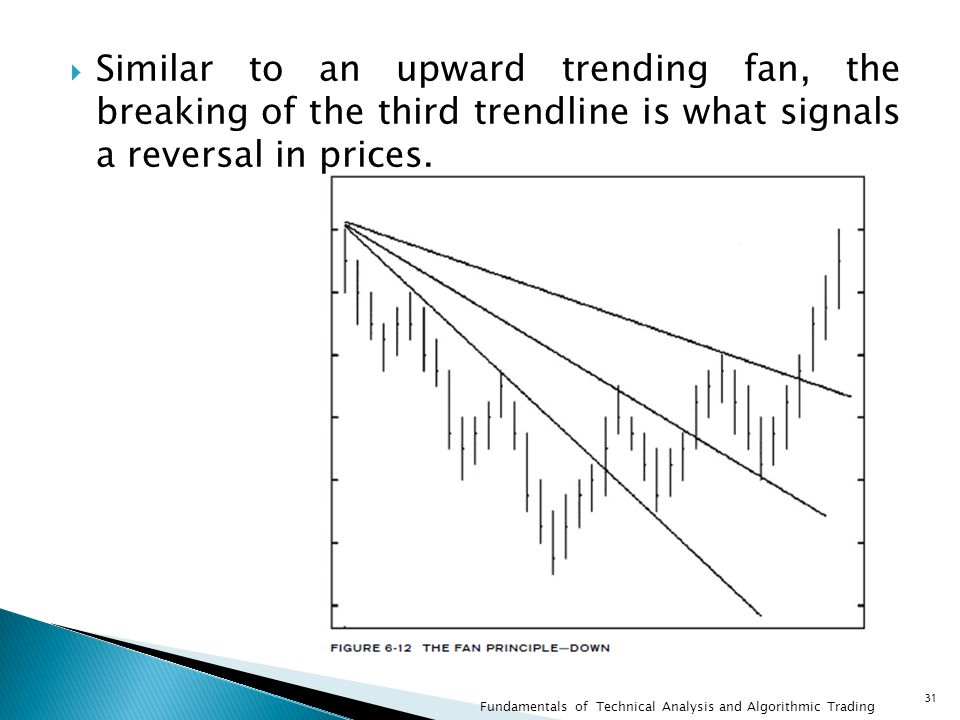 Similar to an upward trending fan, the breaking of the third trendline is what signals a reversal in prices.

FIGURE 6-12 THE FAN PRINCIPLE—DOWN

Fundamentals of Technical Analysis and Algorithmic Trading

31